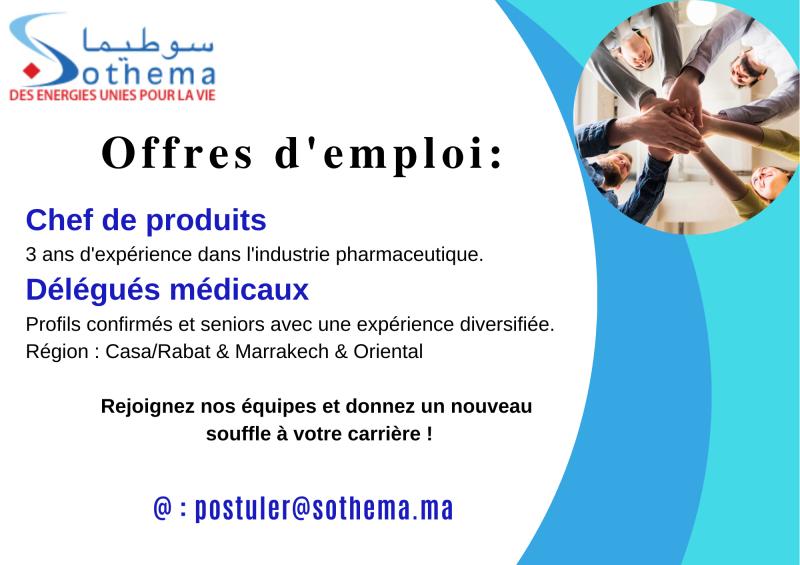 سوطيما
Sothema
DES ENERGIES UNIES POUR LA VIE

Offres d'emploi:

Chef de produits
3 ans d'expérience dans l'industrie pharmaceutique.

Délégués médicaux
Profils confirmés et seniors avec une expérience diversifiée.
Région : Casa/Rabat & Marrakech & Oriental

Rejoignez nos équipes et donnez un nouveau souffle à votre carrière !

@ : postuler@sothema.ma